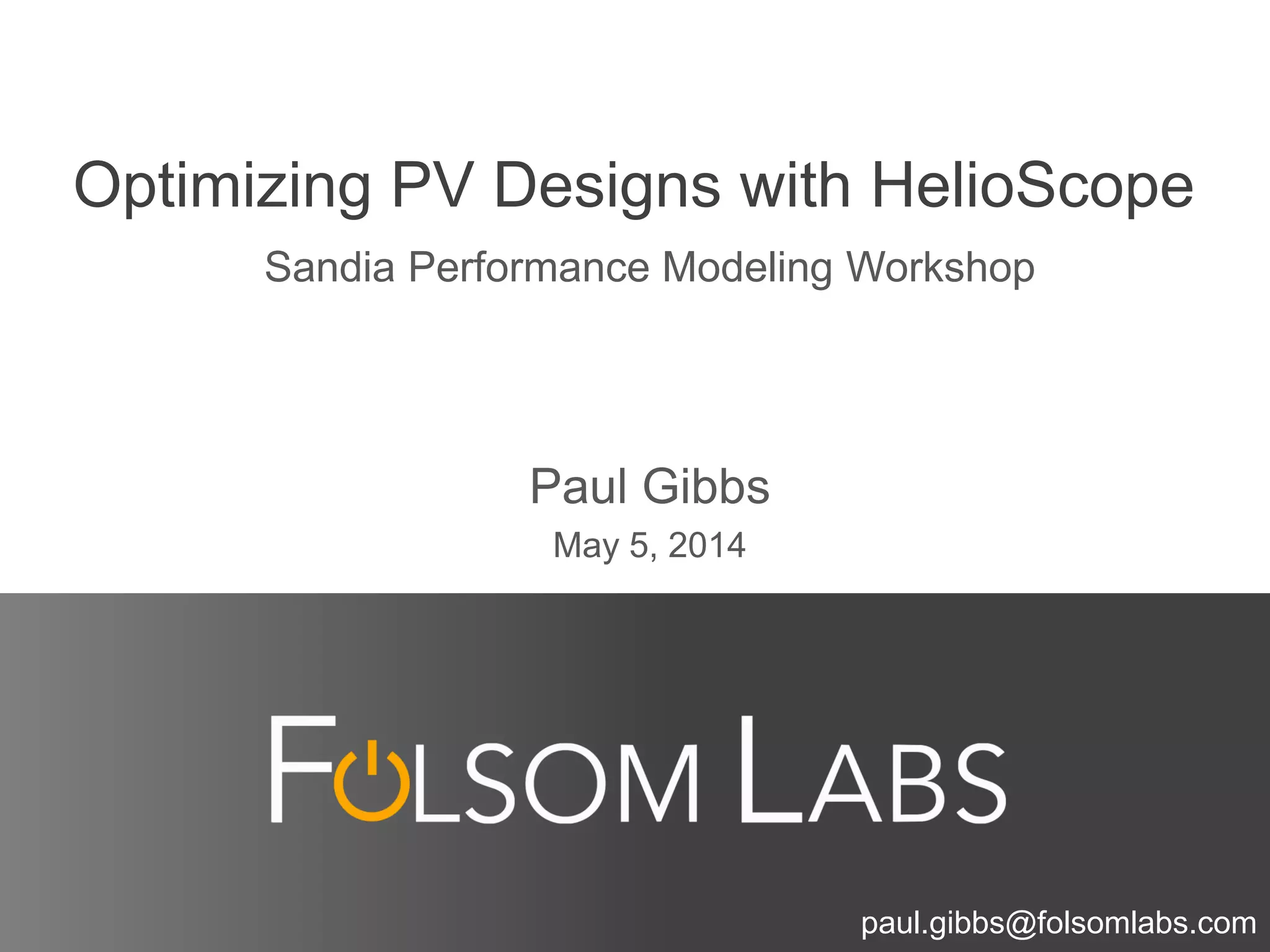 Optimizing PV Designs with HelioScope

Sandia Performance Modeling Workshop

Paul Gibbs

May 5, 2014

FOLSOM LABS

paul.gibbs@folsomlabs.com